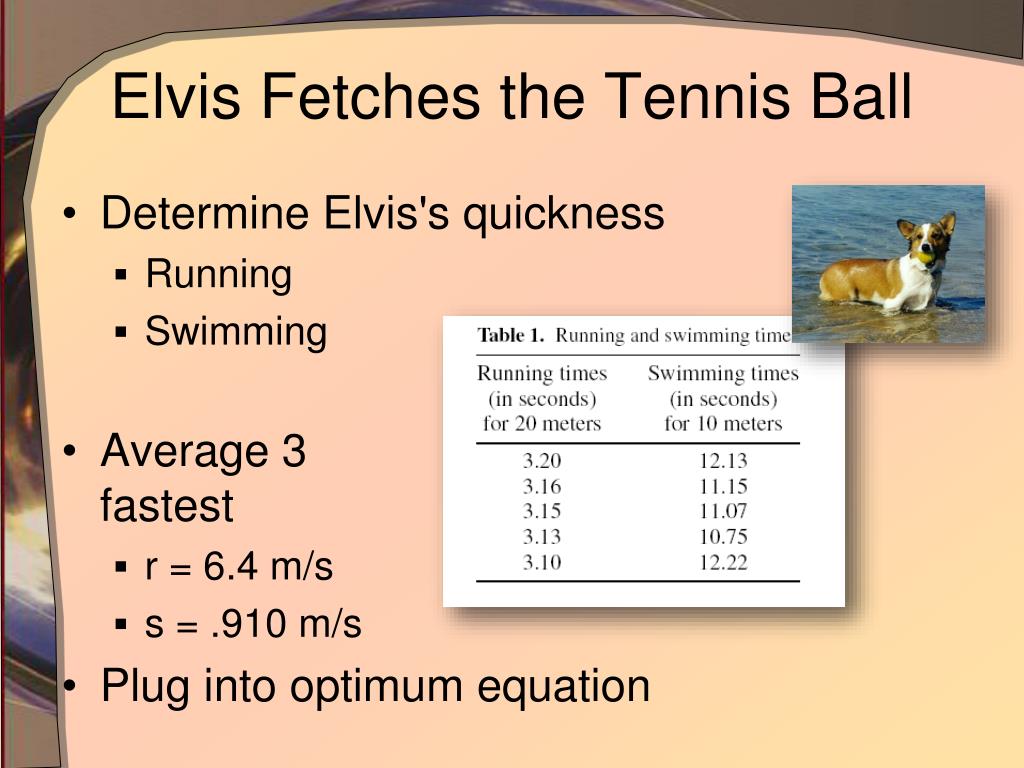 Elvis Fetches the Tennis Ball

• Determine Elvis's quickness
  ▪ Running
  ▪ Swimming

• Average 3 fastest
  ▪ r = 6.4 m/s
  ▪ s = .910 m/s

• Plug into optimum equation

Table 1. Running and swimming time

| Running times (in seconds) for 20 meters | Swimming times (in seconds) for 10 meters |
|---|---|
| 3.20 | 12.13 |
| 3.16 | 11.15 |
| 3.15 | 11.07 |
| 3.13 | 10.75 |
| 3.10 | 12.22 |